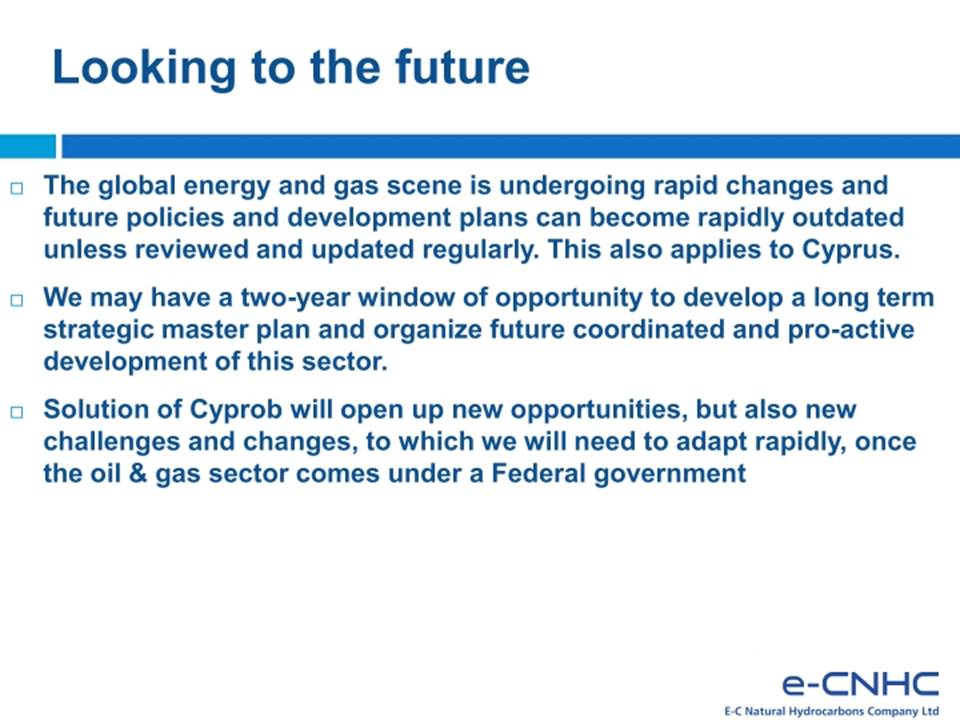 Looking to the future

□ The global energy and gas scene is undergoing rapid changes and future policies and development plans can become rapidly outdated unless reviewed and updated regularly. This also applies to Cyprus.

□ We may have a two-year window of opportunity to develop a long term strategic master plan and organize future coordinated and pro-active development of this sector.

□ Solution of Cyprob will open up new opportunities, but also new challenges and changes, to which we will need to adapt rapidly, once the oil & gas sector comes under a Federal government

e-CNHC
E-C Natural Hydrocarbons Company Ltd